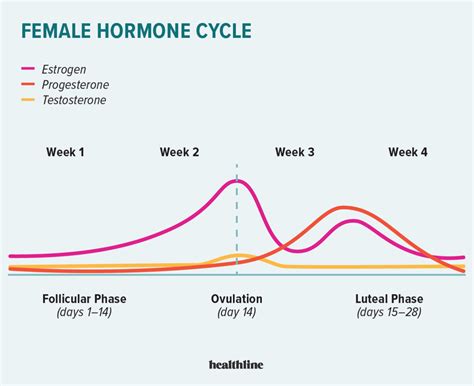 FEMALE HORMONE CYCLE

Estrogen
Progesterone
Testosterone

Week 1
Week 2
Week 3
Week 4

Follicular Phase
(days 1–14)

Ovulation
(day 14)

Luteal Phase
(days 15–28)

healthline